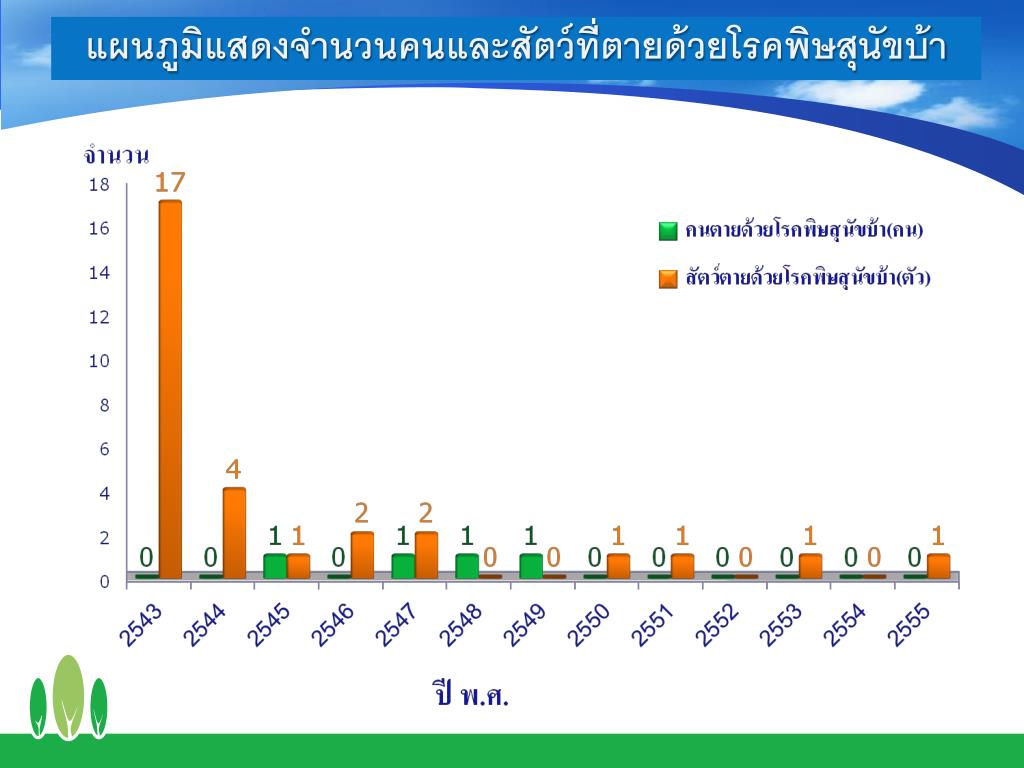 แผนภูมิแสดงจำนวนคนและสัตว์ที่ตายด้วยโรคพิษสุนัขบ้า

จำนวน

18
16
14
12
10
8
6
4
2
0

คนตายด้วยโรคพิษสุนัขบ้า(คน)
สัตว์ตายด้วยโรคพิษสุนัขบ้า(ตัว)

0 17
0 4
1 1
0 2
1 2
1 0
1 0
0 1
0 1
0 0
0 1
0 0
0 1

2543 2544 2545 2546 2547 2548 2549 2550 2551 2552 2553 2554 2555

ปี พ.ศ.